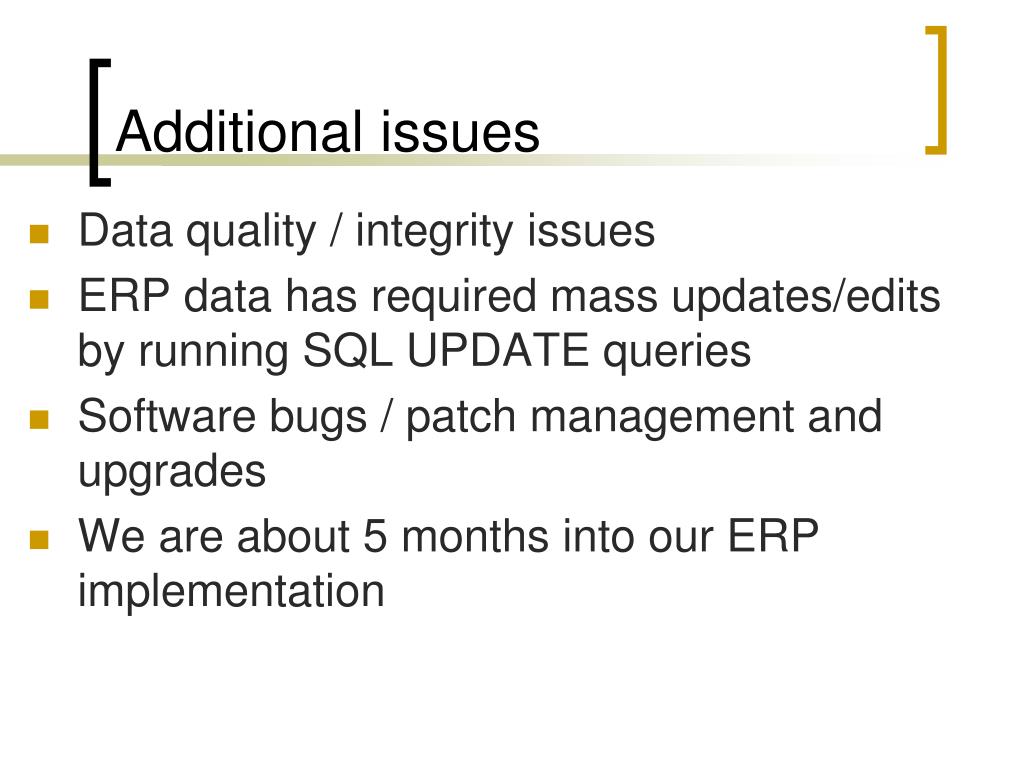 Additional issues

- Data quality / integrity issues
- ERP data has required mass updates/edits by running SQL UPDATE queries
- Software bugs / patch management and upgrades
- We are about 5 months into our ERP implementation